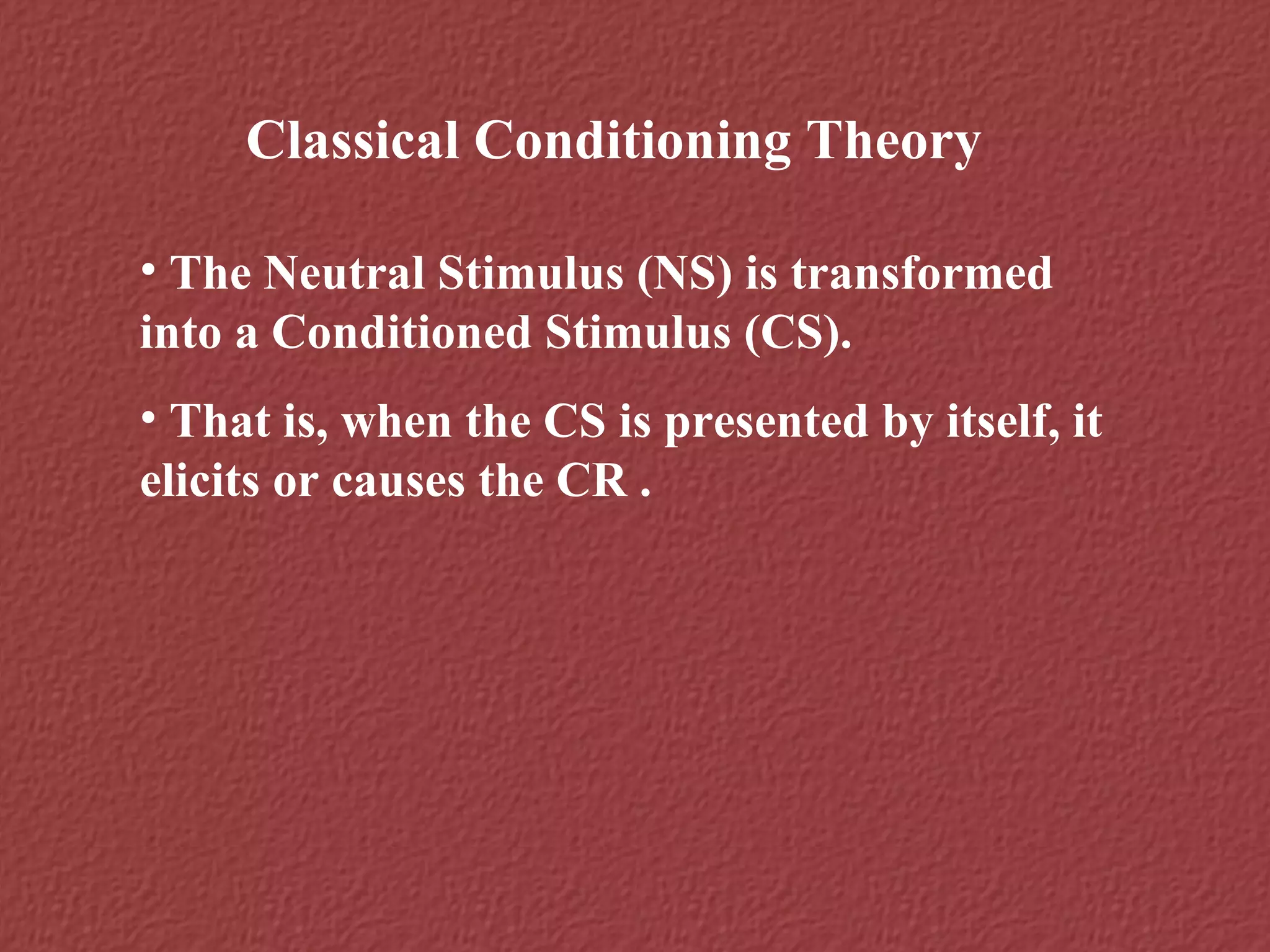 Classical Conditioning Theory

• The Neutral Stimulus (NS) is transformed into a Conditioned Stimulus (CS).

• That is, when the CS is presented by itself, it elicits or causes the CR .